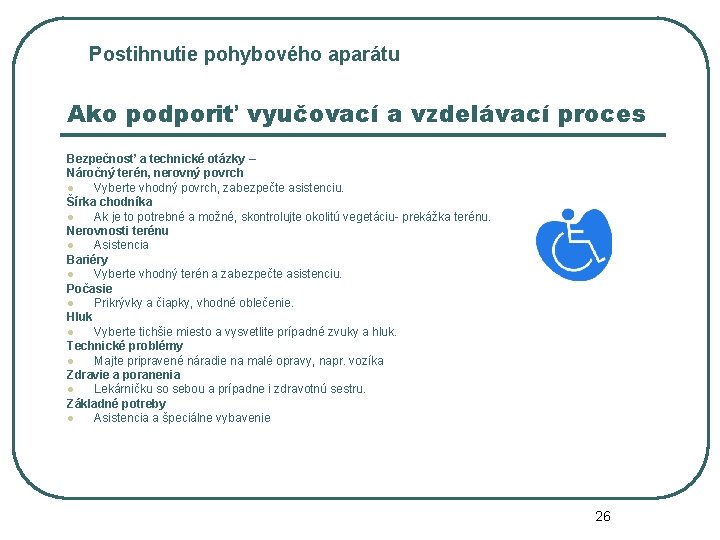 Postihnutie pohybového aparátu

Ako podporiť vyučovací a vzdelávací proces

Bezpečnosť a technické otázky –
Náročný terén, nerovný povrch
- Vyberte vhodný povrch, zabezpečte asistenciu.
Šírka chodníka
- Ak je to potrebné a možné, skontrolujte okolitú vegetáciu- prekážka terénu.
Nerovnosti terénu
- Asistencia
Bariéry
- Vyberte vhodný terén a zabezpečte asistenciu.
Počasie
- Prikrývky a čiapky, vhodné oblečenie.
Hluk
- Vyberte tichšie miesto a vysvetlite prípadné zvuky a hluk.
Technické problémy
- Majte pripravené náradie na malé opravy, napr. vozíka
Zdravie a poranenia
- Lekárničku so sebou a prípadne i zdravotnú sestru.
Základné potreby
- Asistencia a špeciálne vybavenie

26